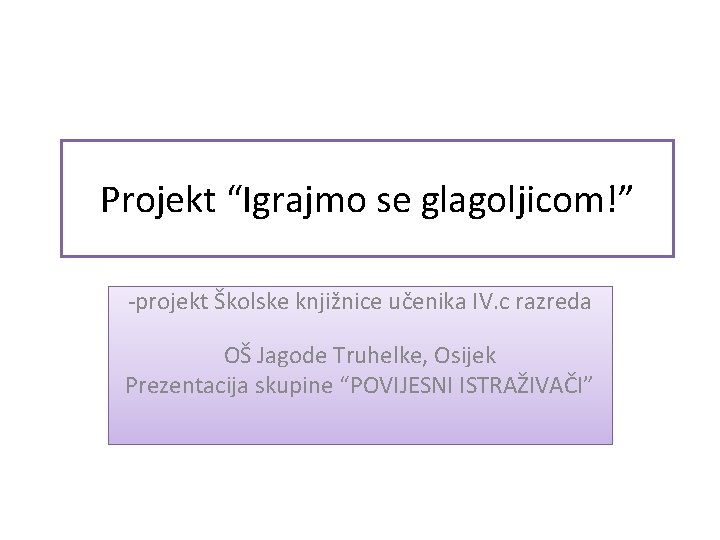 Projekt “Igrajmo se glagoljicom!”

-projekt Školske knjižnice učenika IV.c razreda

OŠ Jagode Truhelke, Osijek
Prezentacija skupine “POVIJESNI ISTRAŽIVAČI”